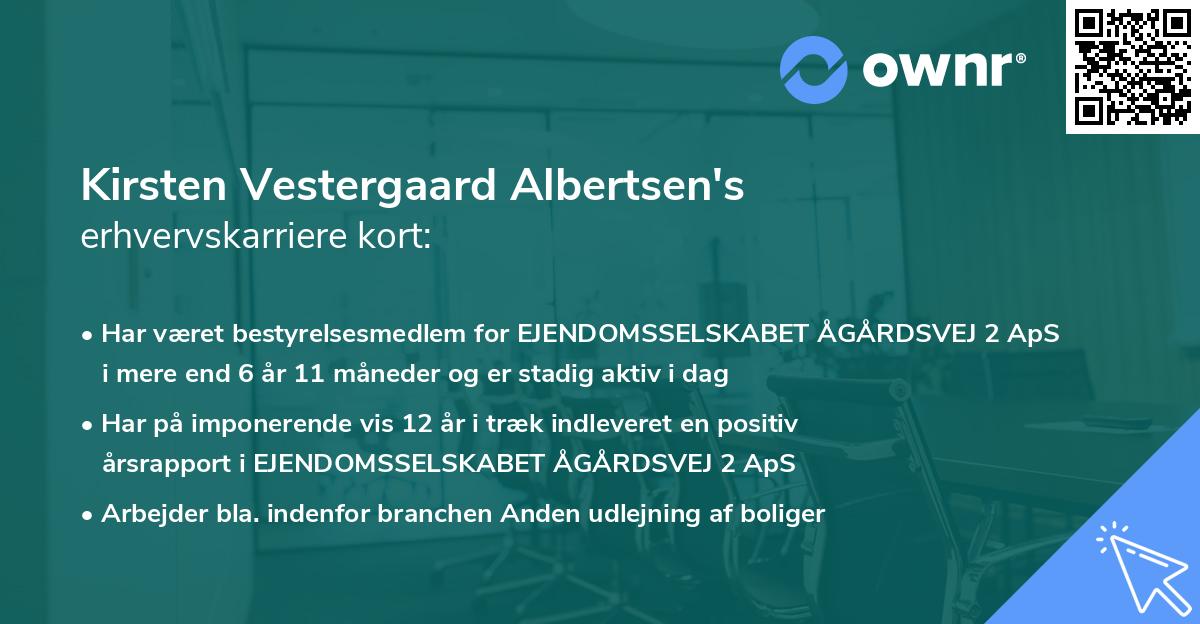 ownr®

Kirsten Vestergaard Albertsen's erhvervskarriere kort:

• Har været bestyrelsesmedlem for EJENDOMSSELSKABET ÅGÅRDSVEJ 2 ApS i mere end 6 år 11 måneder og er stadig aktiv i dag

• Har på imponerende vis 12 år i træk indleveret en positiv årsrapport i EJENDOMSSELSKABET ÅGÅRDSVEJ 2 ApS

• Arbejder bla. indenfor branchen Anden udlejning af boliger